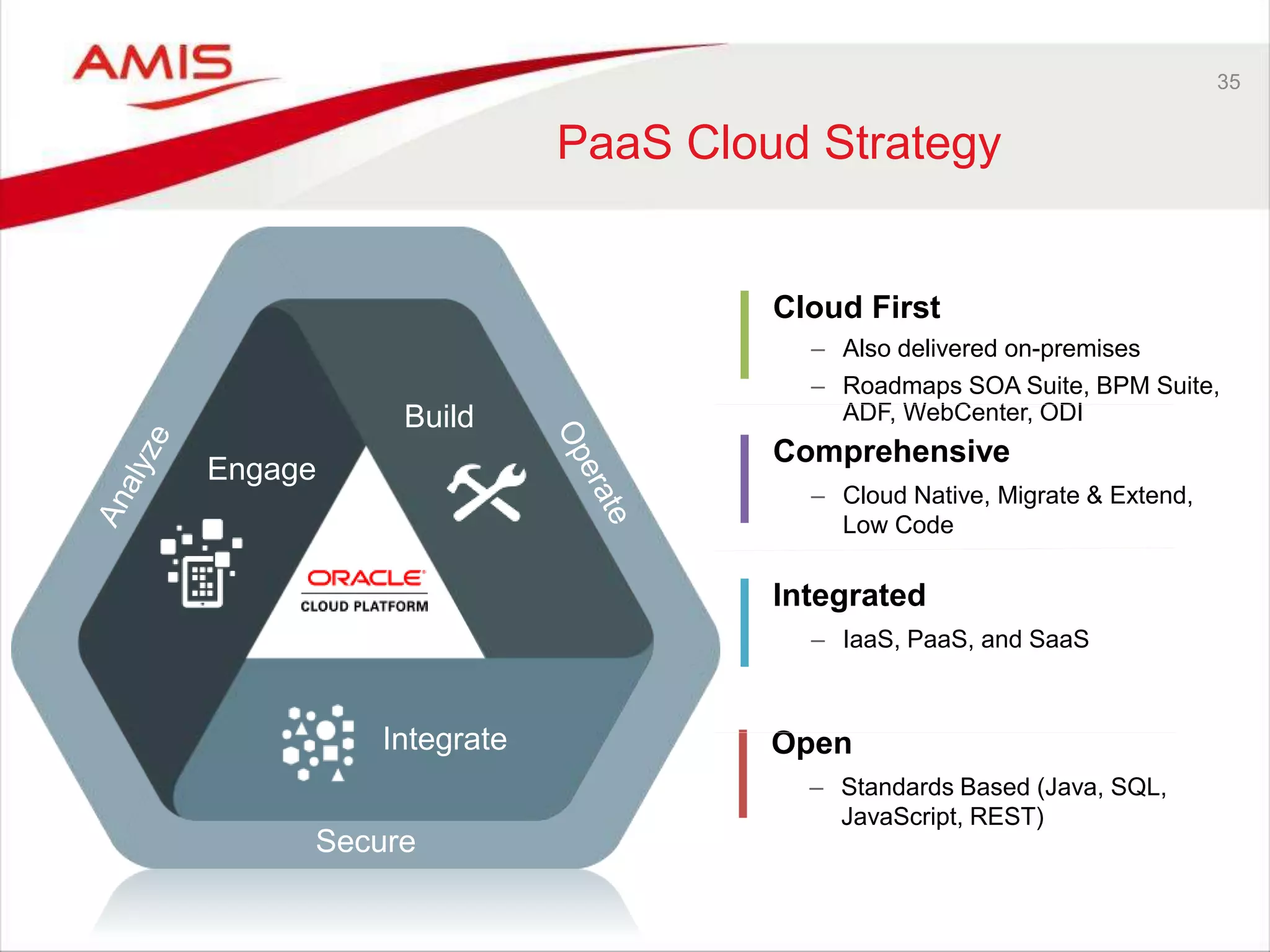 AMIS

35

PaaS Cloud Strategy

Analyze

Engage

Build

Operate

ORACLE
CLOUD PLATFORM

Integrate

Secure

Cloud First

– Also delivered on-premises

– Roadmaps SOA Suite, BPM Suite, ADF, WebCenter, ODI

Comprehensive

– Cloud Native, Migrate & Extend, Low Code

Integrated

– IaaS, PaaS, and SaaS

Open

– Standards Based (Java, SQL, JavaScript, REST)